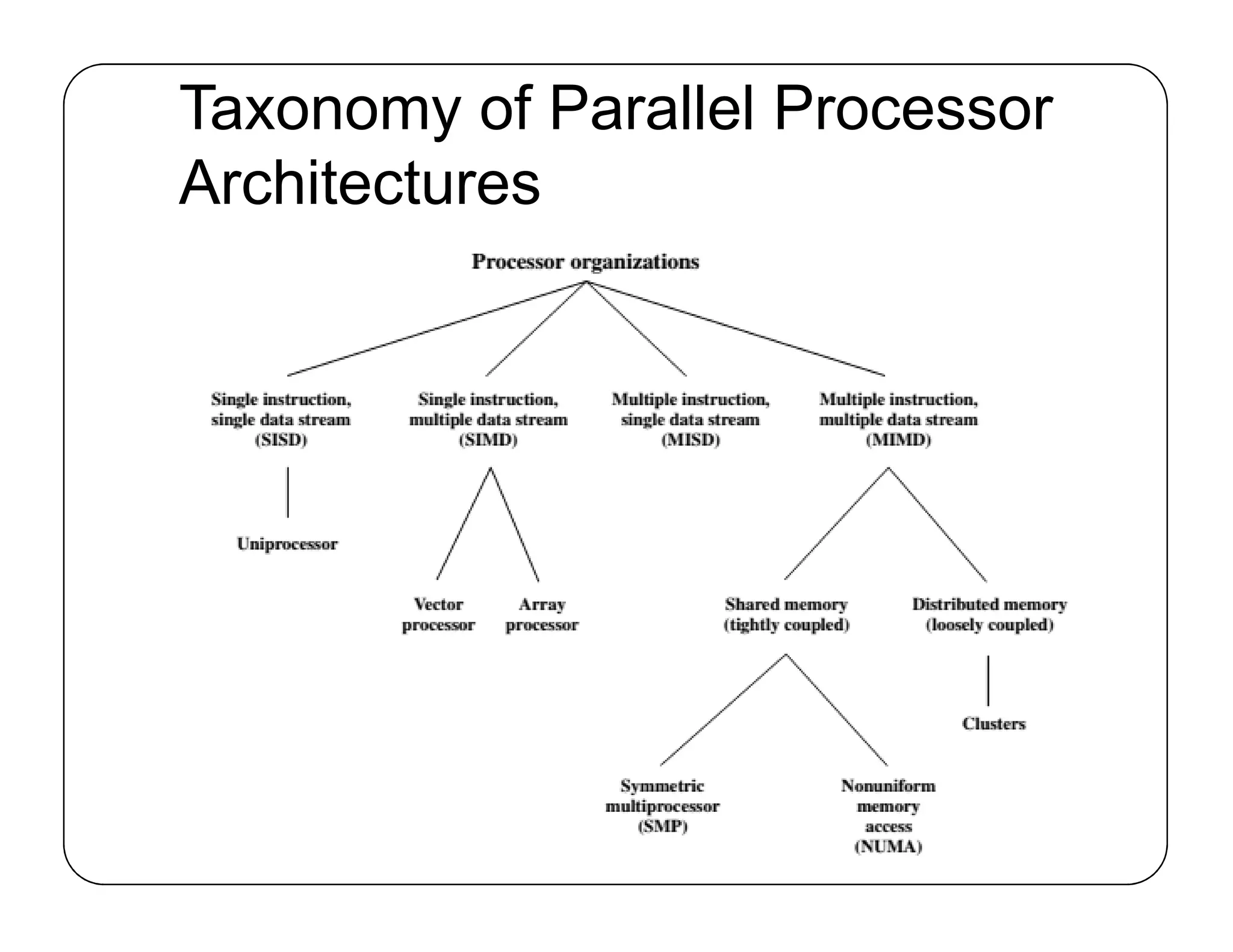 Taxonomy of Parallel Processor Architectures

Processor organizations

Single instruction, single data stream (SISD)

Single instruction, multiple data stream (SIMD)

Multiple instruction, single data stream (MISD)

Multiple instruction, multiple data stream (MIMD)

Uniprocessor

Vector processor

Array processor

Shared memory (tightly coupled)

Distributed memory (loosely coupled)

Clusters

Symmetric multiprocessor (SMP)

Nonuniform memory access (NUMA)